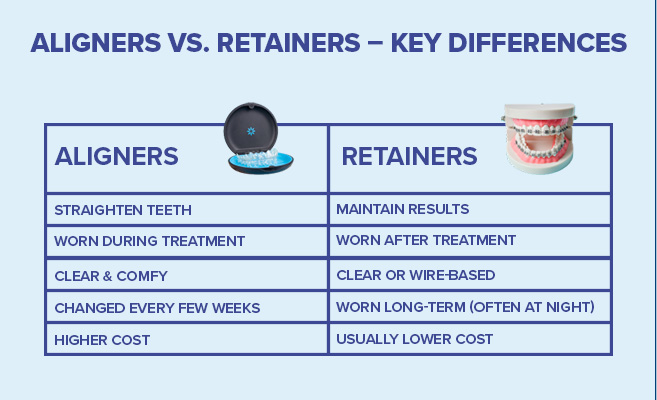 ALIGNERS VS. RETAINERS – KEY DIFFERENCES

| ALIGNERS | RETAINERS |
|---|---|
| STRAIGHTEN TEETH | MAINTAIN RESULTS |
| WORN DURING TREATMENT | WORN AFTER TREATMENT |
| CLEAR & COMFY | CLEAR OR WIRE-BASED |
| CHANGED EVERY FEW WEEKS | WORN LONG-TERM (OFTEN AT NIGHT) |
| HIGHER COST | USUALLY LOWER COST |